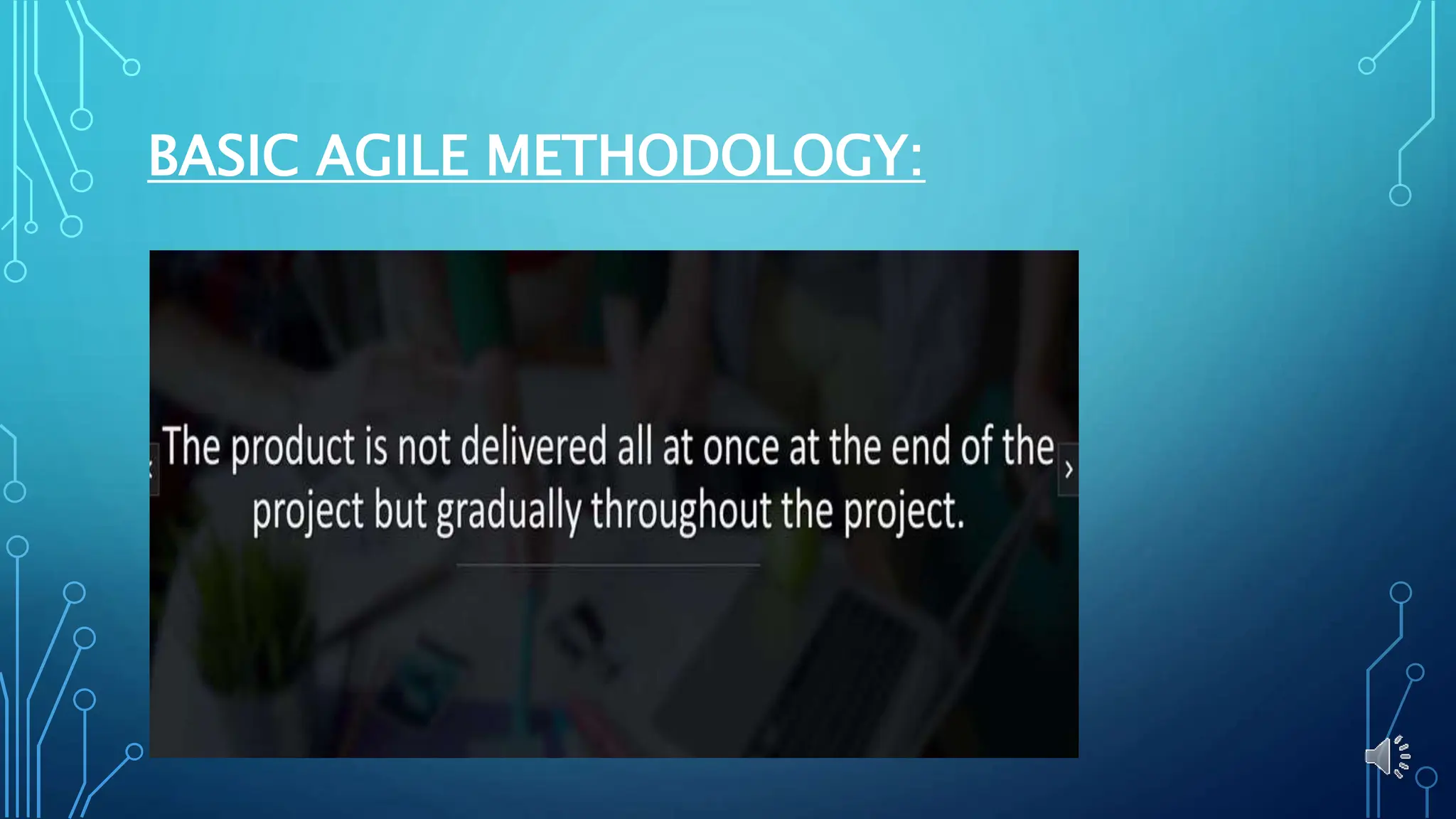 BASIC AGILE METHODOLOGY:

The product is not delivered all at once at the end of the project but gradually throughout the project.